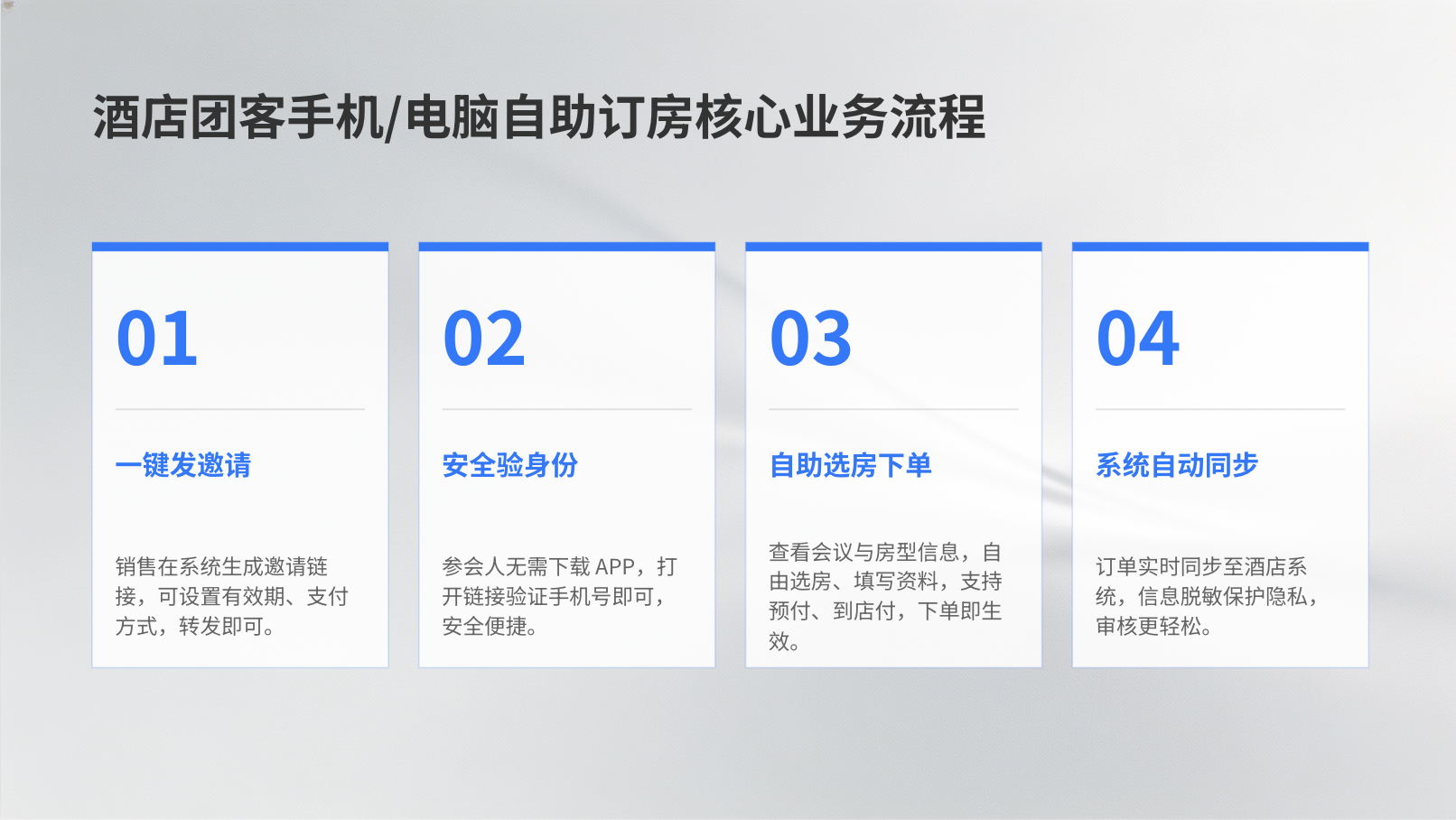 酒店团客手机/电脑自助订房核心业务流程

01

一键发邀请

销售在系统生成邀请链接，可设置有效期、支付方式，转发即可。

02

安全验身份

参会人无需下载 APP，打开链接验证手机号即可，安全便捷。

03

自助选房下单

查看会议与房型信息，自由选房、填写资料，支持预付、到店付，下单即生效。

04

系统自动同步

订单实时同步至酒店系统，信息脱敏保护隐私，审核更轻松。